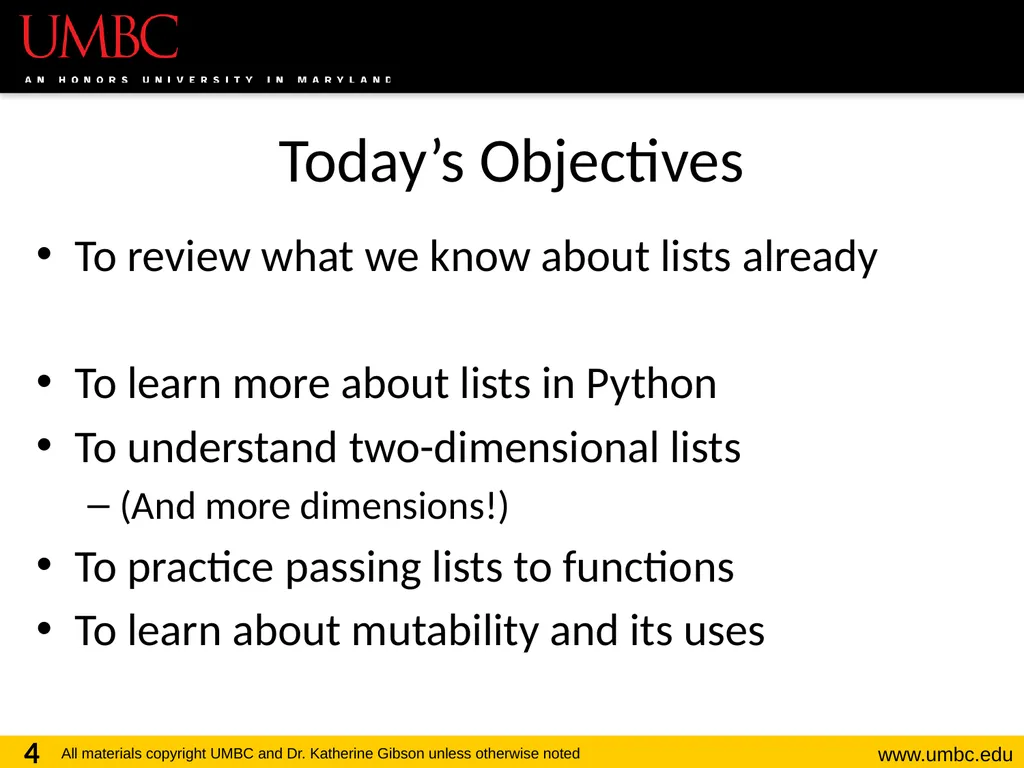 UMBC
AN HONORS UNIVERSITY IN MARYLAND

Today’s Objectives

• To review what we know about lists already

• To learn more about lists in Python
• To understand two-dimensional lists
– (And more dimensions!)
• To practice passing lists to functions
• To learn about mutability and its uses

4 All materials copyright UMBC and Dr. Katherine Gibson unless otherwise noted www.umbc.edu